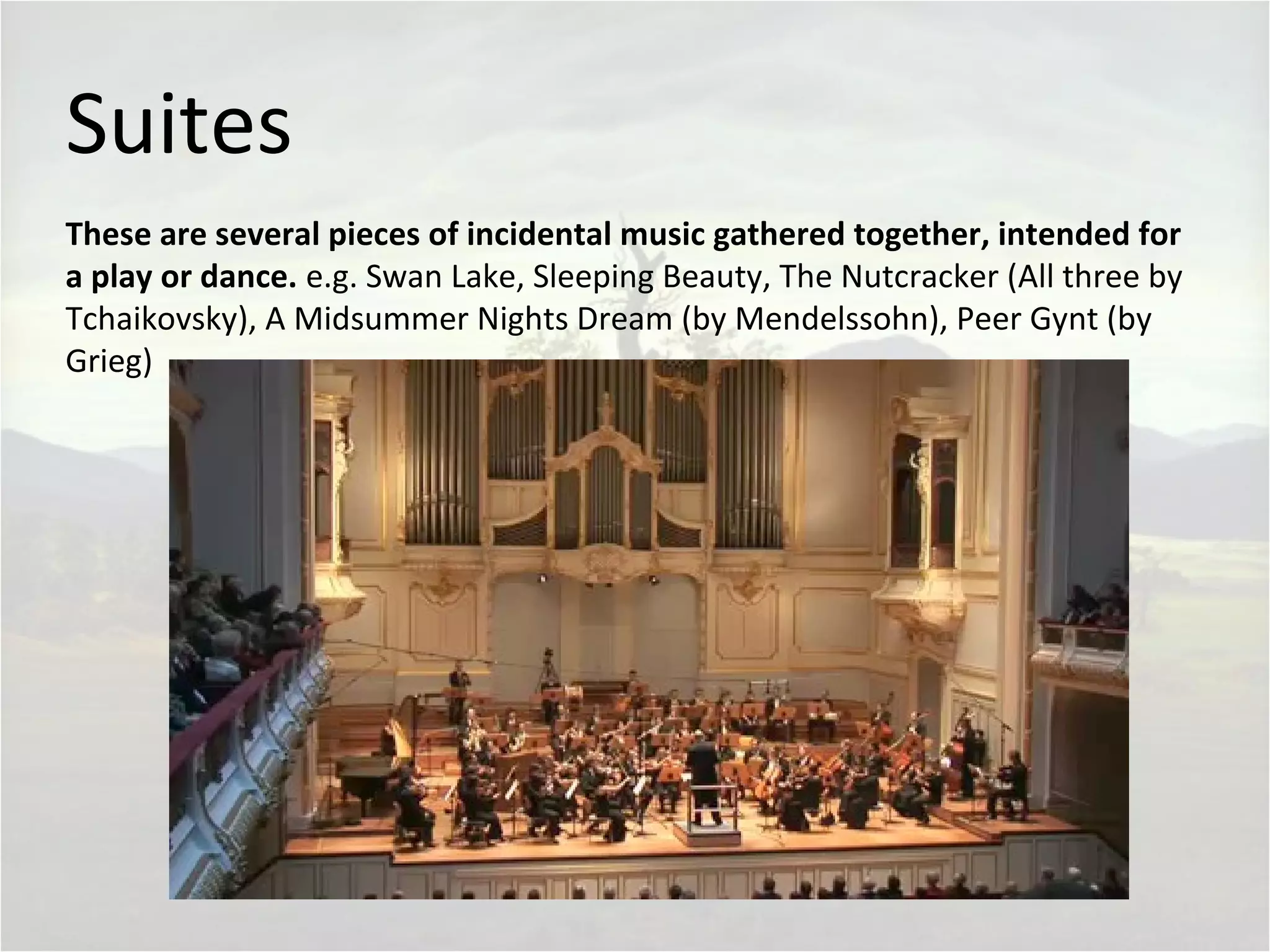 Suites

These are several pieces of incidental music gathered together, intended for a play or dance. e.g. Swan Lake, Sleeping Beauty, The Nutcracker (All three by Tchaikovsky), A Midsummer Nights Dream (by Mendelssohn), Peer Gynt (by Grieg)